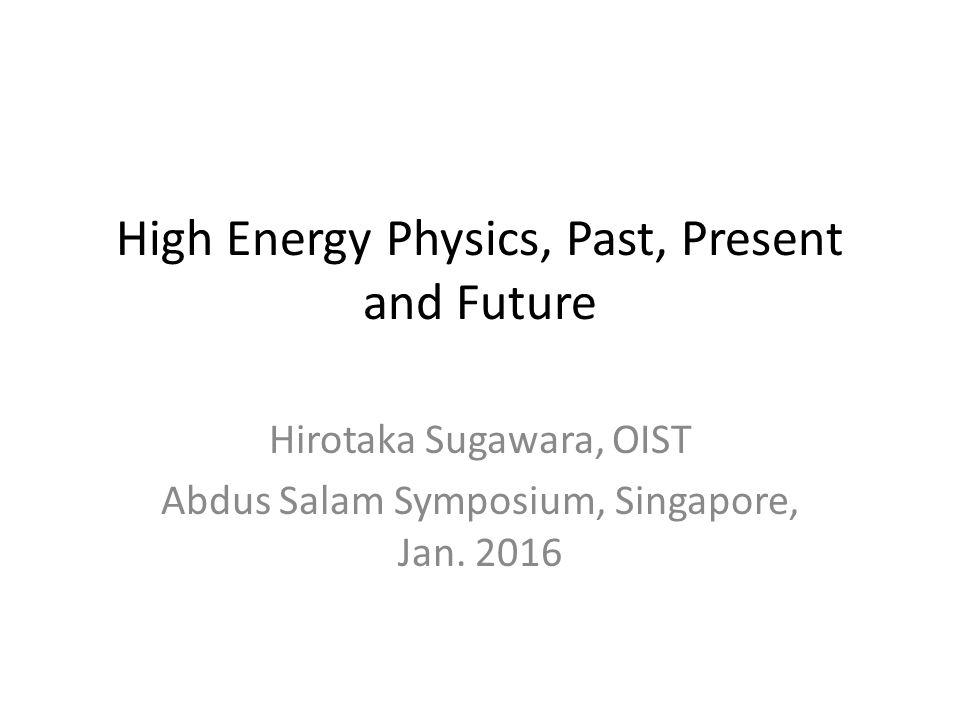 High Energy Physics, Past, Present and Future

Hirotaka Sugawara, OIST
Abdus Salam Symposium, Singapore, Jan. 2016